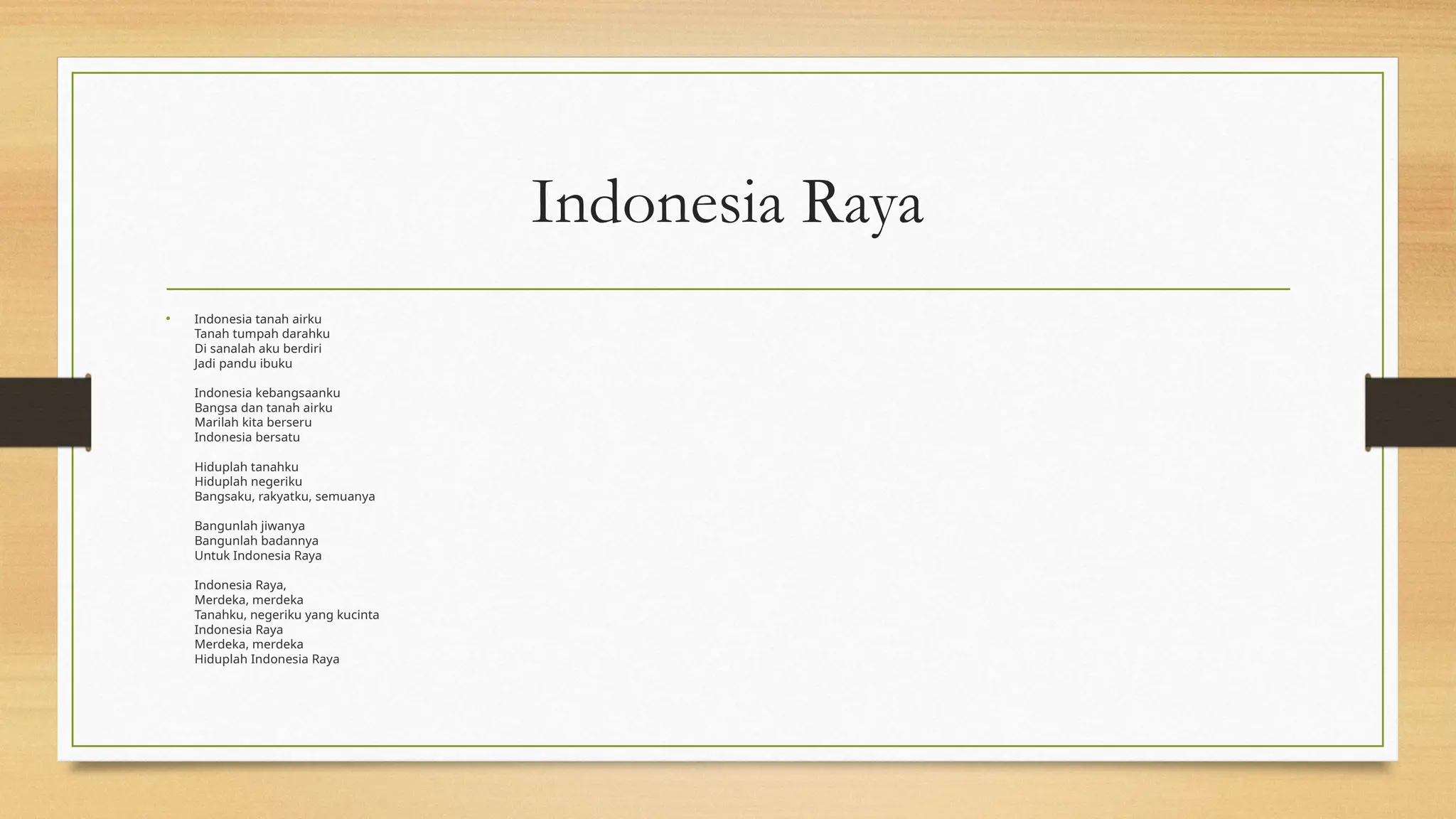 Indonesia Raya

• Indonesia tanah airku
Tanah tumpah darahku
Di sanalah aku berdiri
Jadi pandu ibuku

Indonesia kebangsaanku
Bangsa dan tanah airku
Marilah kita berseru
Indonesia bersatu

Hiduplah tanahku
Hiduplah negeriku
Bangsaku, rakyatku, semuanya

Bangunlah jiwanya
Bangunlah badannya
Untuk Indonesia Raya

Indonesia Raya,
Merdeka, merdeka
Tanahku, negeriku yang kucinta
Indonesia Raya
Merdeka, merdeka
Hiduplah Indonesia Raya